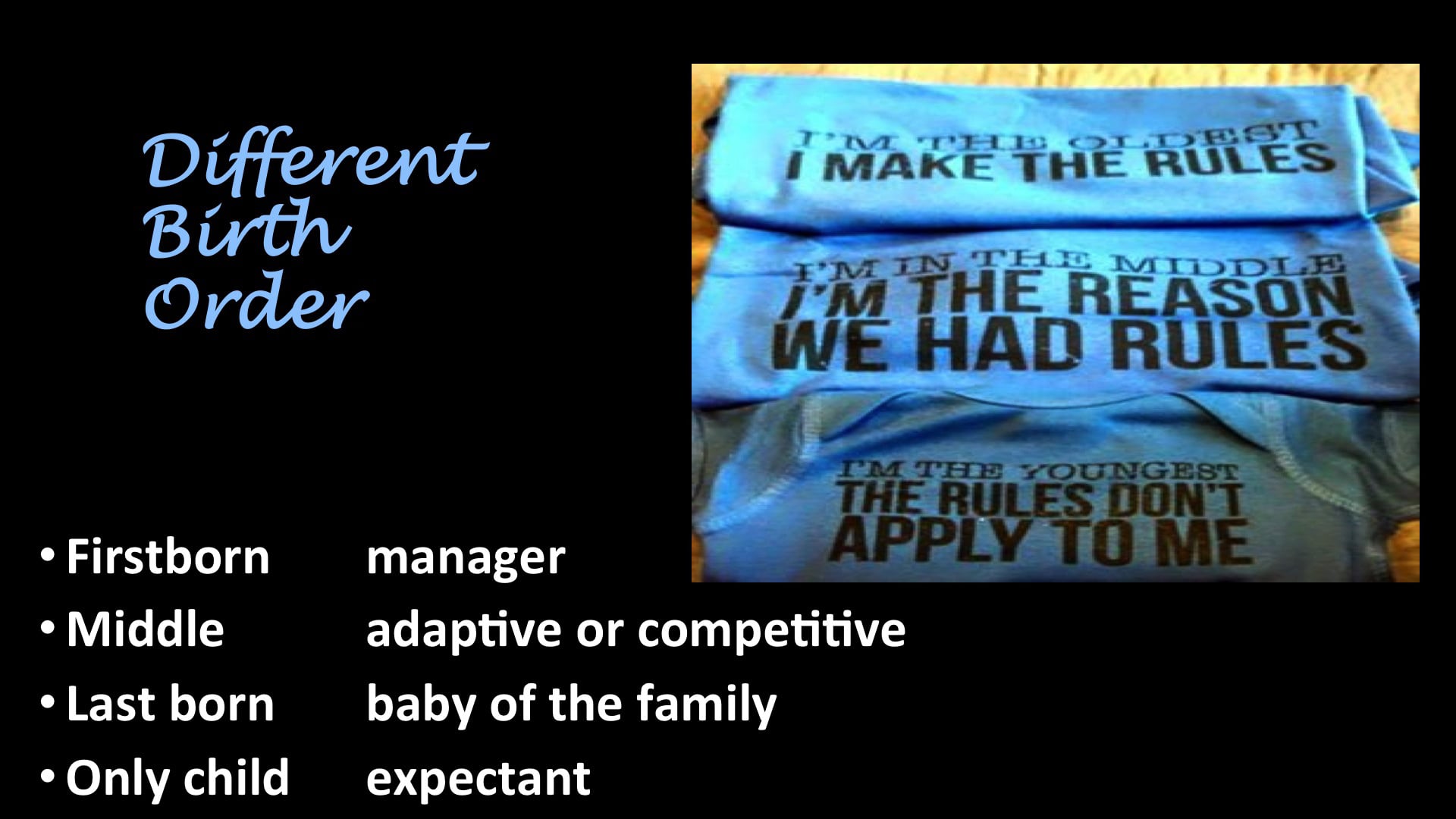 Different Birth Order

I'M THE OLDEST
I MAKE THE RULES

I'M IN THE MIDDLE
I'M THE REASON WE HAD RULES

I'M THE YOUNGEST
THE RULES DON'T APPLY TO ME

• Firstborn manager
• Middle adaptive or competitive
• Last born baby of the family
• Only child expectant